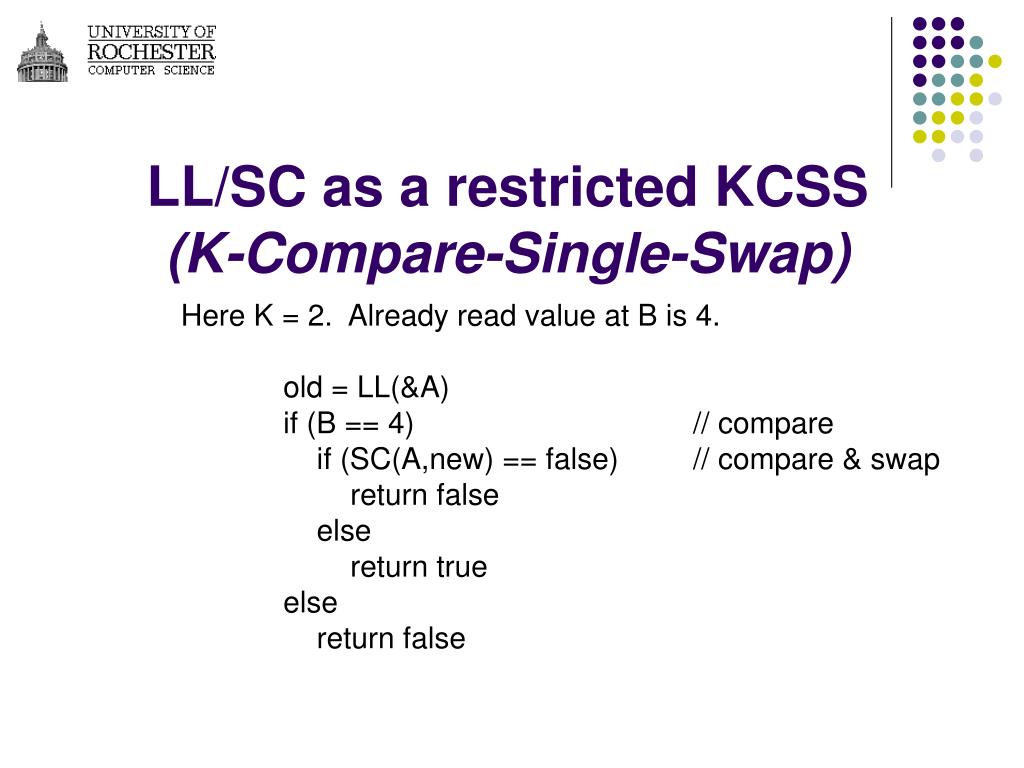 UNIVERSITY OF
ROCHESTER
COMPUTER SCIENCE

LL/SC as a restricted KCSS
(K-Compare-Single-Swap)

Here K = 2. Already read value at B is 4.

old = LL(&A)
if (B == 4) // compare
if (SC(A,new) == false) // compare & swap
return false
else
return true
else
return false